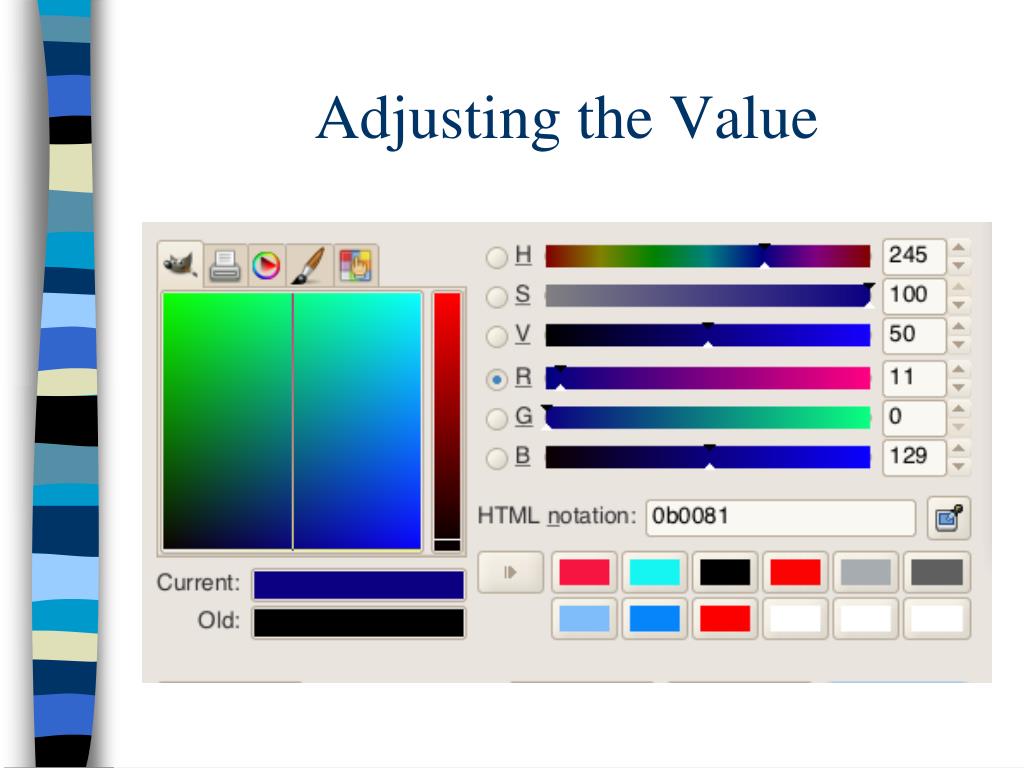 Adjusting the Value

H 245
S 100
V 50
R 11
G 0
B 129

HTML notation: 0b0081

Current:
Old: